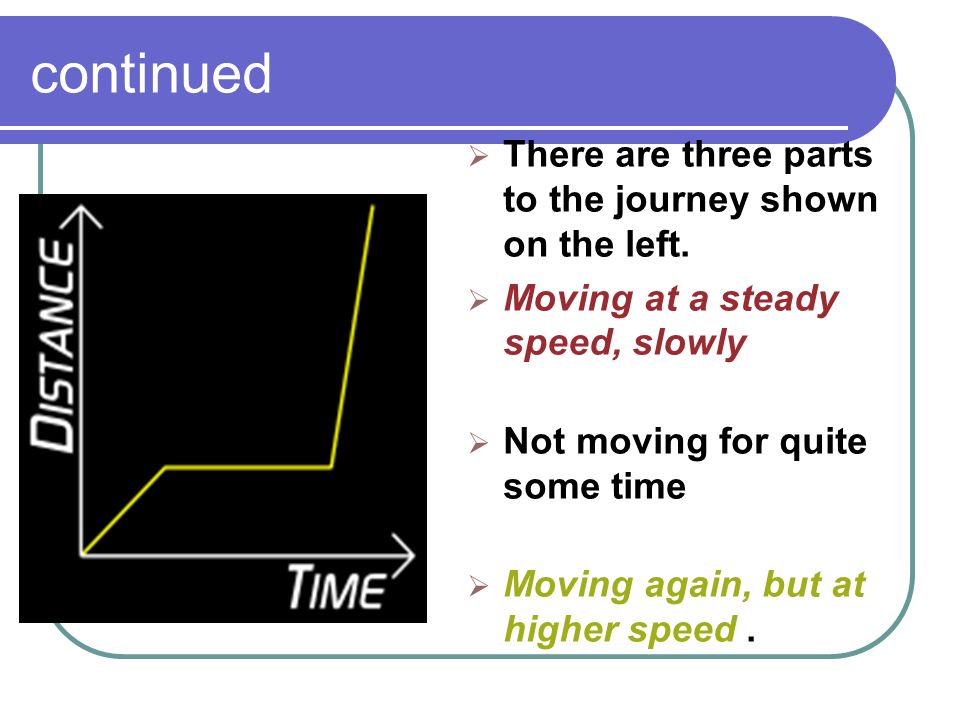 continued

DISTANCE

TIME

➢ There are three parts to the journey shown on the left.

➢ Moving at a steady speed, slowly

➢ Not moving for quite some time

➢ Moving again, but at higher speed .